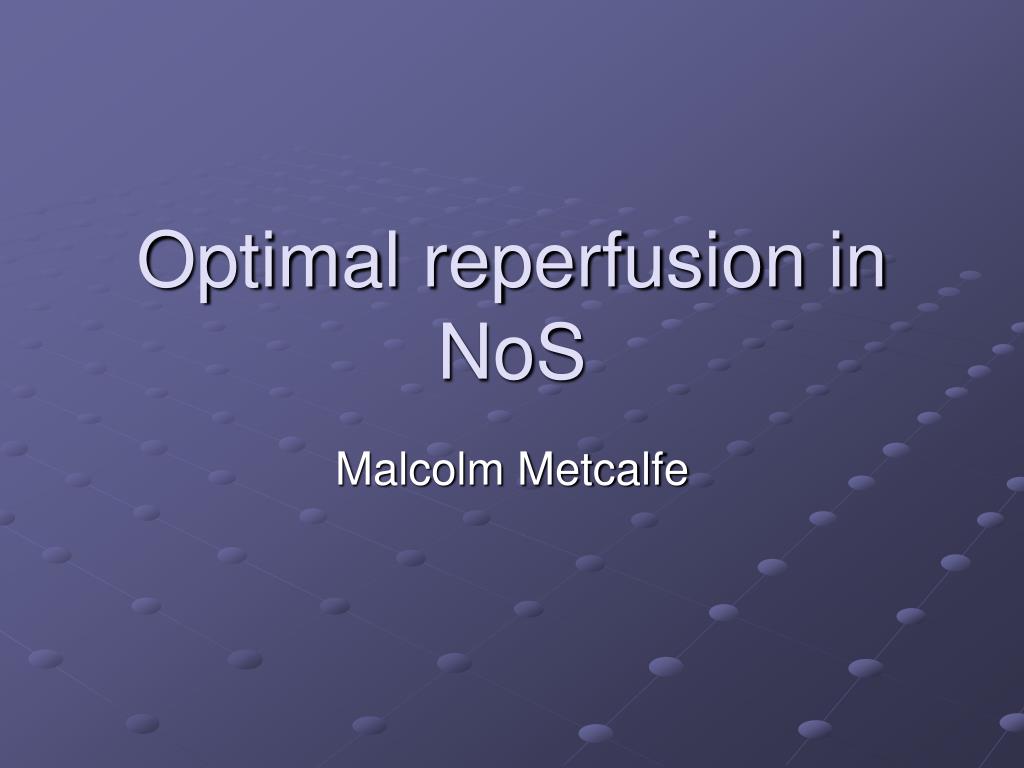 Optimal reperfusion in NoS

Malcolm Metcalfe